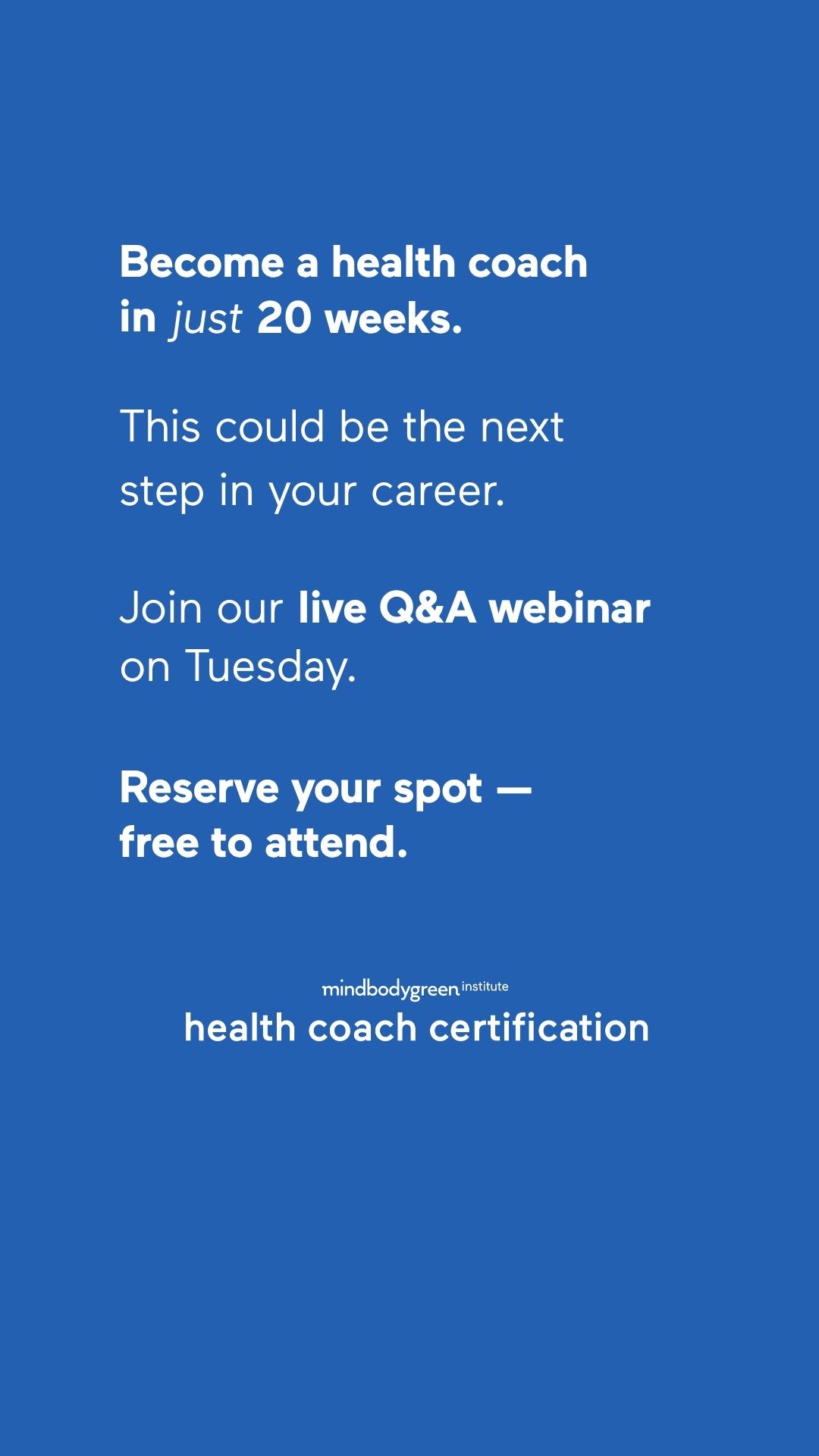 Become a health coach in just 20 weeks.

This could be the next step in your career.

Join our live Q&A webinar on Tuesday.

Reserve your spot — free to attend.

mindbodygreen institute
health coach certification